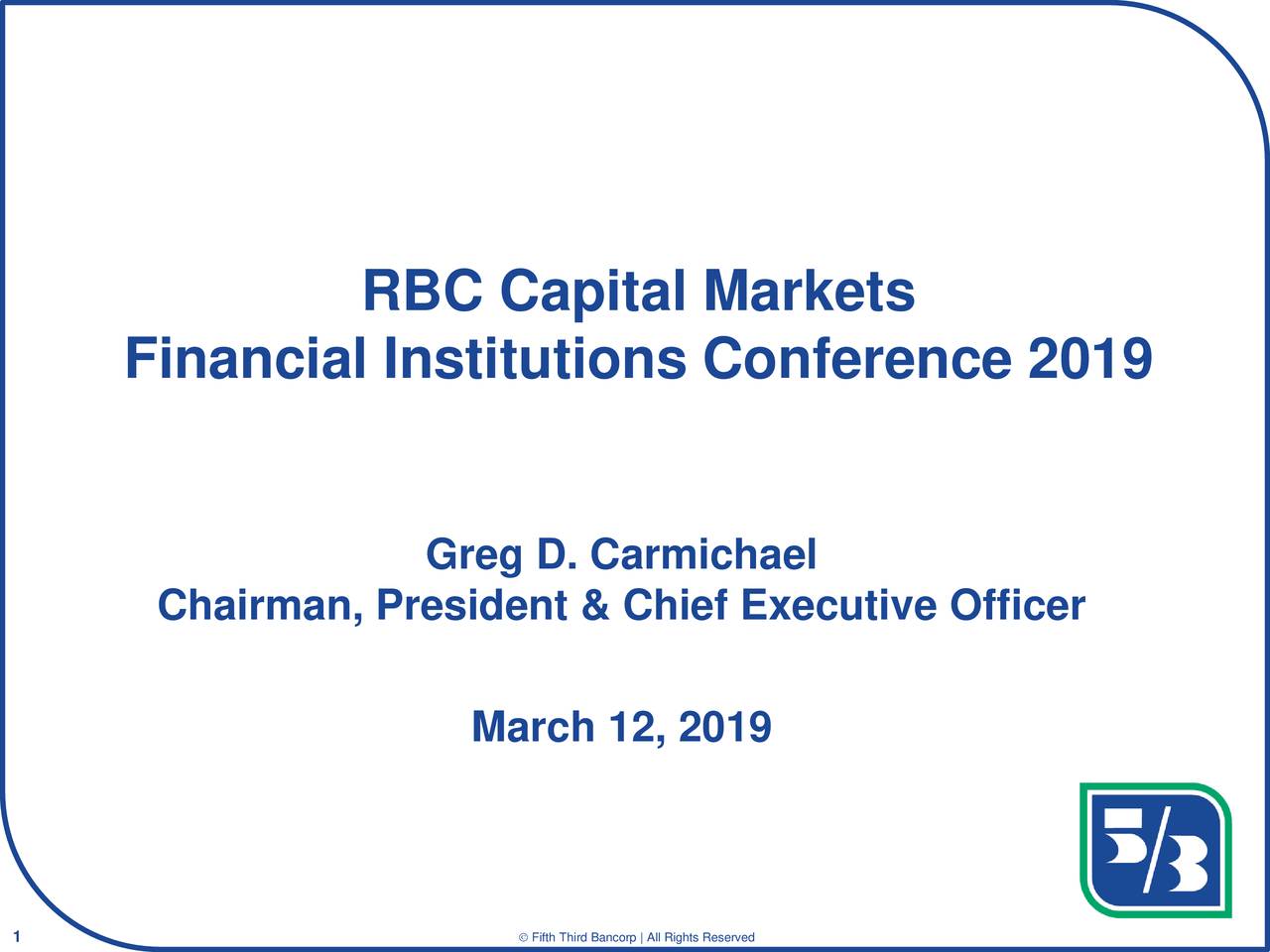 RBC Capital Markets
Financial Institutions Conference 2019

Greg D. Carmichael
Chairman, President & Chief Executive Officer

March 12, 2019

5/3

1

© Fifth Third Bancorp | All Rights Reserved